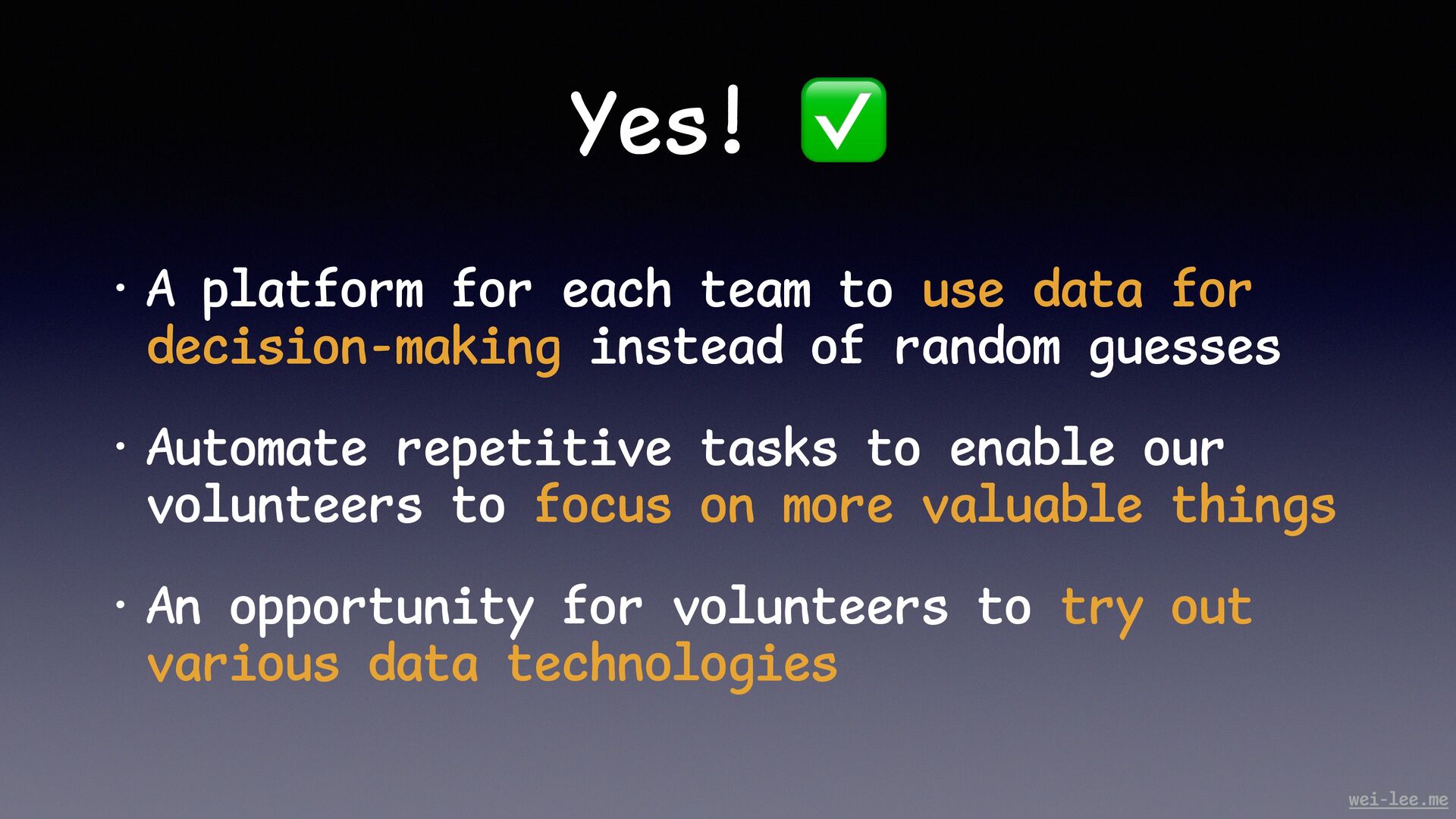 Yes! ✅

• A platform for each team to use data for decision-making instead of random guesses

• Automate repetitive tasks to enable our volunteers to focus on more valuable things

• An opportunity for volunteers to try out various data technologies

wei-lee.me